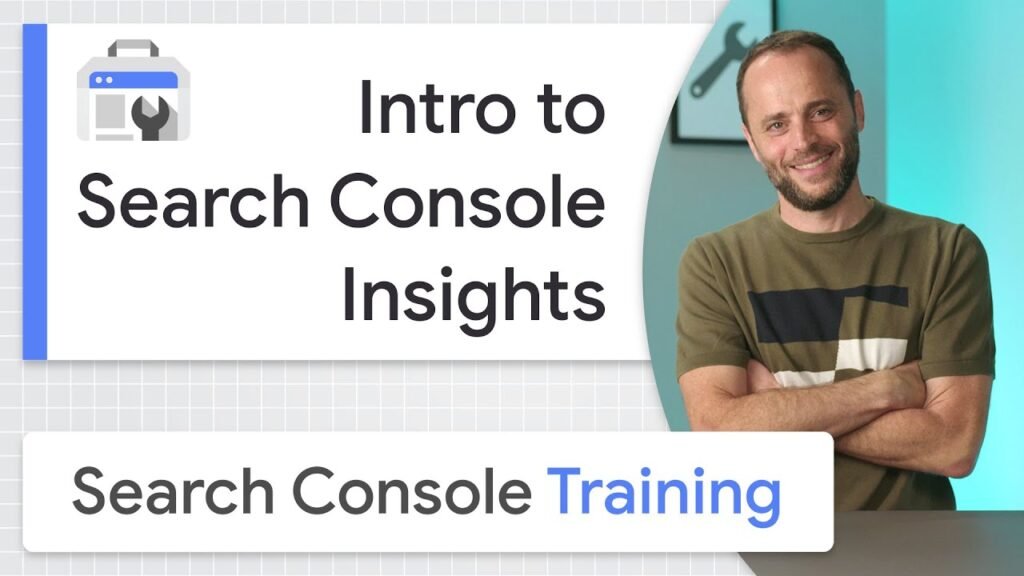 Intro to Search Console Insights

Search Console Training